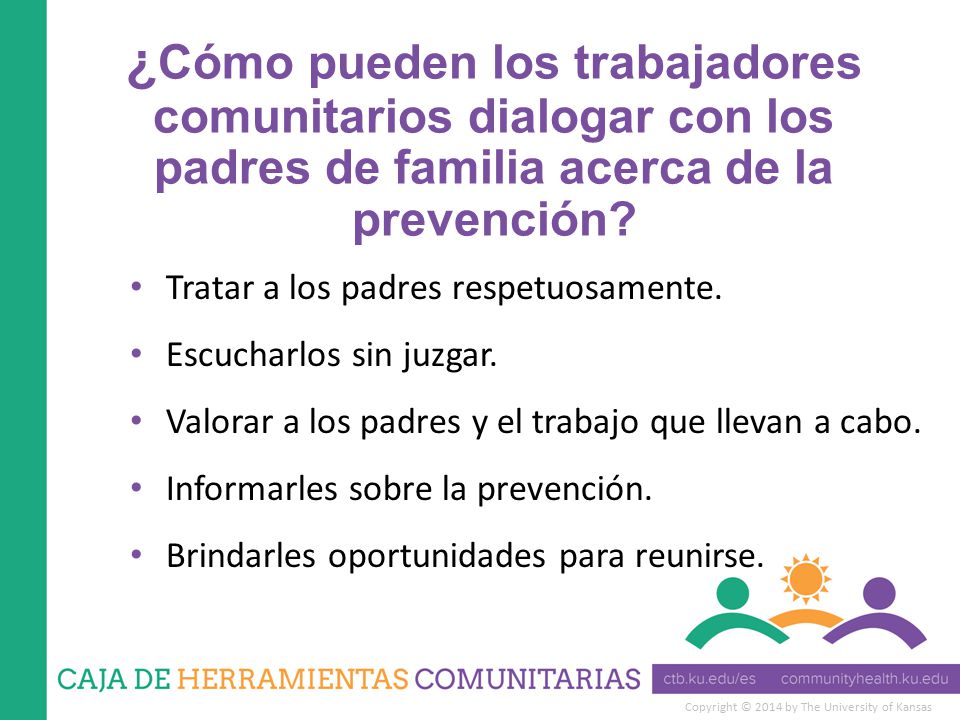 ¿Cómo pueden los trabajadores comunitarios dialogar con los padres de familia acerca de la prevención?

• Tratar a los padres respetuosamente.

• Escucharlos sin juzgar.

• Valorar a los padres y el trabajo que llevan a cabo.

• Informarles sobre la prevención.

• Brindarles oportunidades para reunirse.

CAJA DE HERRAMIENTAS COMUNITARIAS

ctb.ku.edu/es communityhealth.ku.edu

Copyright © 2014 by The University of Kansas